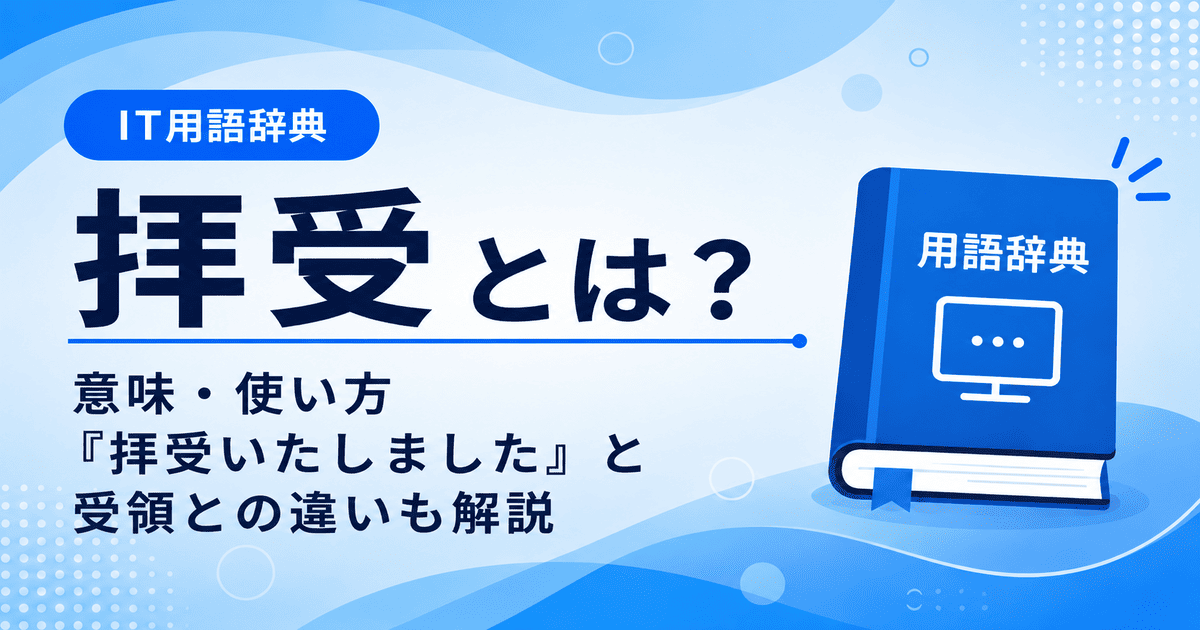 IT用語辞典

拝受とは？

意味・使い方
『拝受いたしました』と
受領との違いも解説

用語辞典